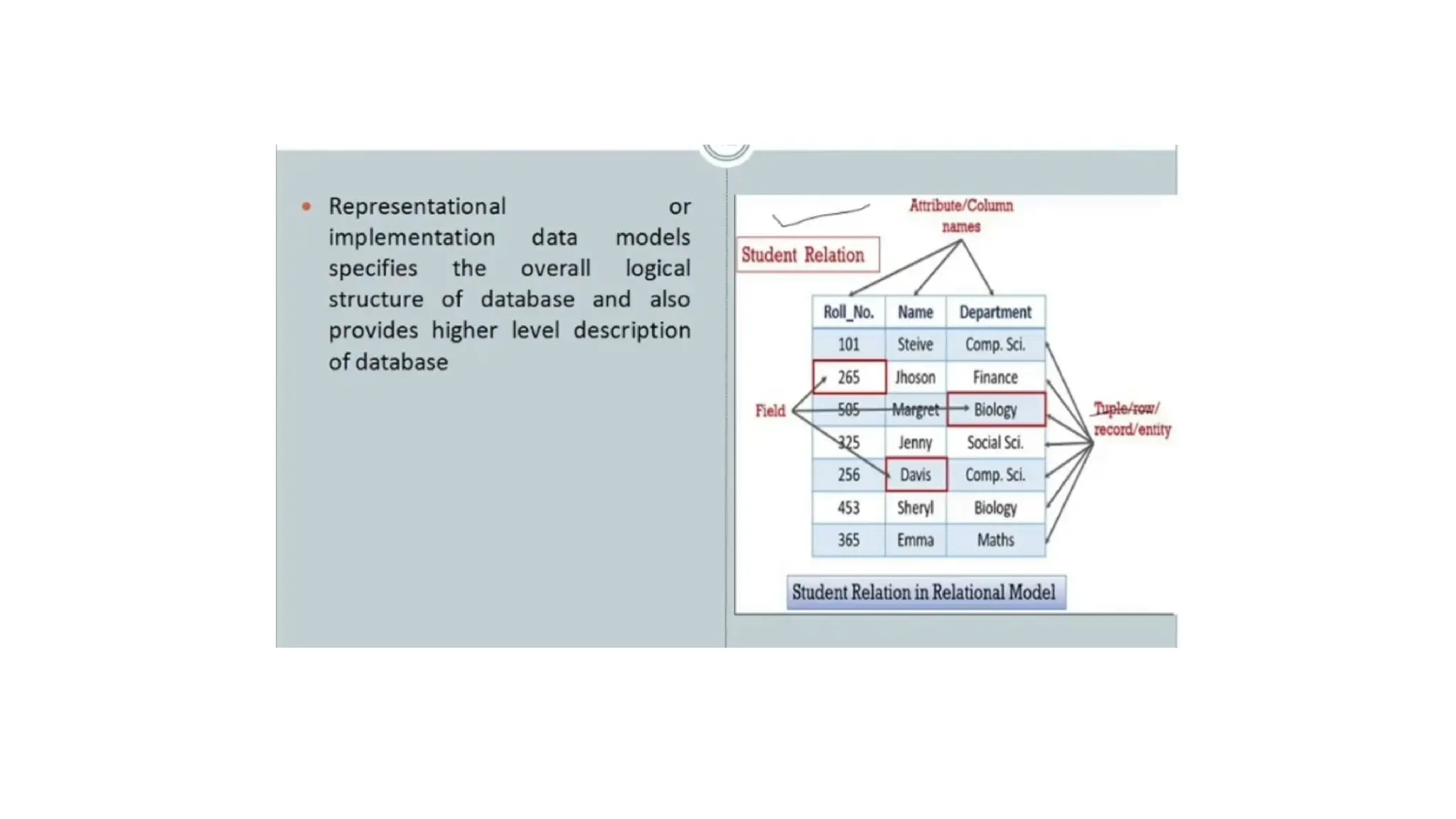 • Representational or implementation data models specifies the overall logical structure of database and also provides higher level description of database

Attribute/Column names

Student Relation

| Roll_No. | Name | Department |
|---|---|---|
| 101 | Steive | Comp. Sci. |
| 265 | Jhoson | Finance |
| 505 | Margret | Biology |
| 325 | Jenny | Social Sci. |
| 256 | Davis | Comp. Sci. |
| 453 | Sheryl | Biology |
| 365 | Emma | Maths |

Field

Tuple/row/ record/entity

Student Relation in Relational Model